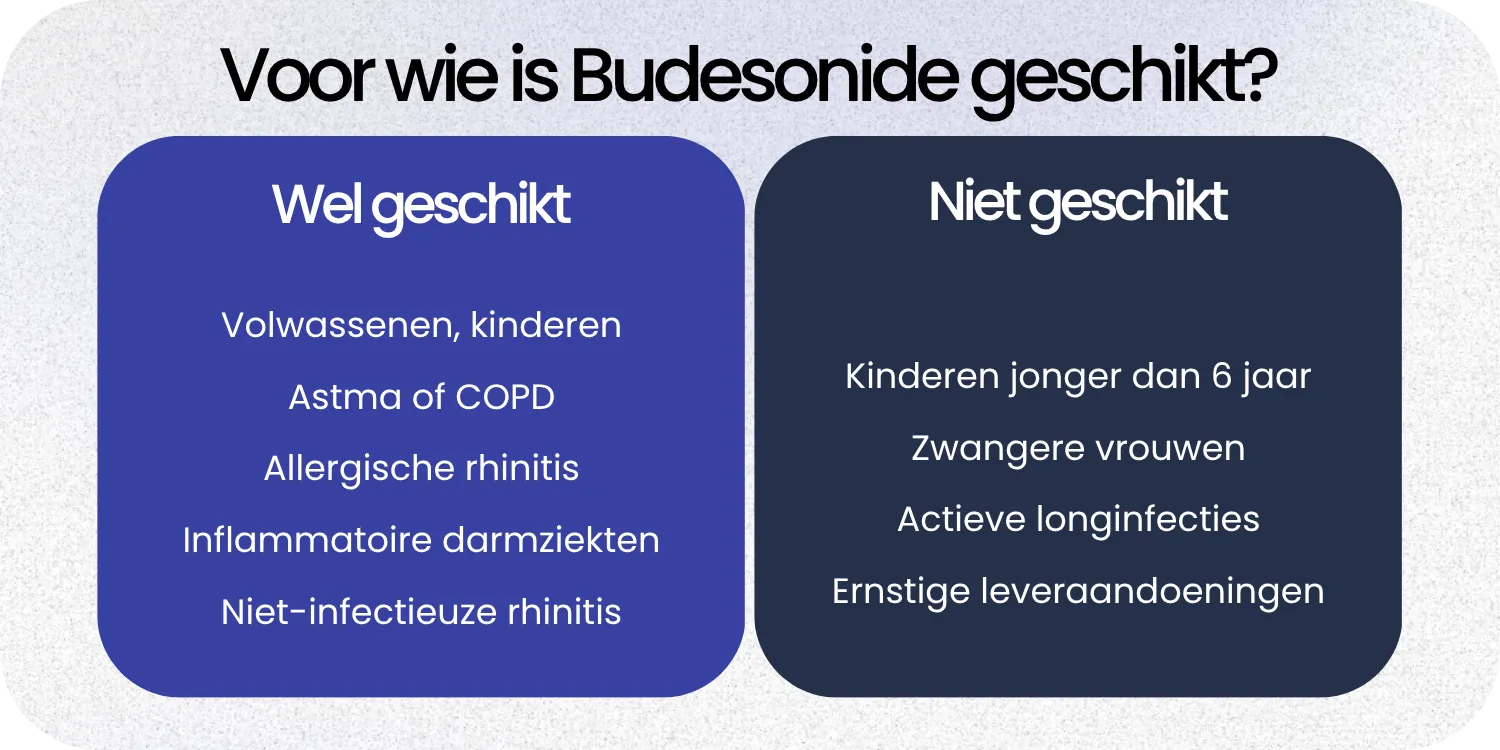 Voor wie is Budesonide geschikt?

Wel geschikt

Volwassenen, kinderen

Astma of COPD

Allergische rhinitis

Inflammatoire darmziekten

Niet-infectieuze rhinitis

Niet geschikt

Kinderen jonger dan 6 jaar

Zwangere vrouwen

Actieve longinfecties

Ernstige leveraandoeningen